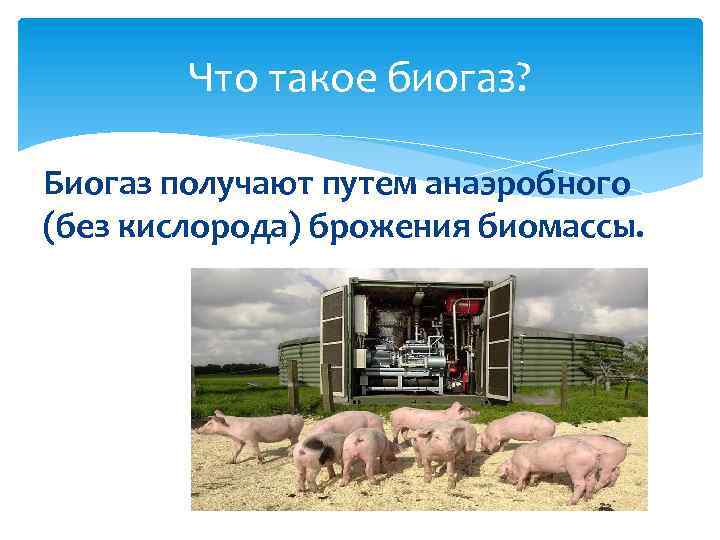 Что такое биогаз?

Биогаз получают путем анаэробного (без кислорода) брожения биомассы.